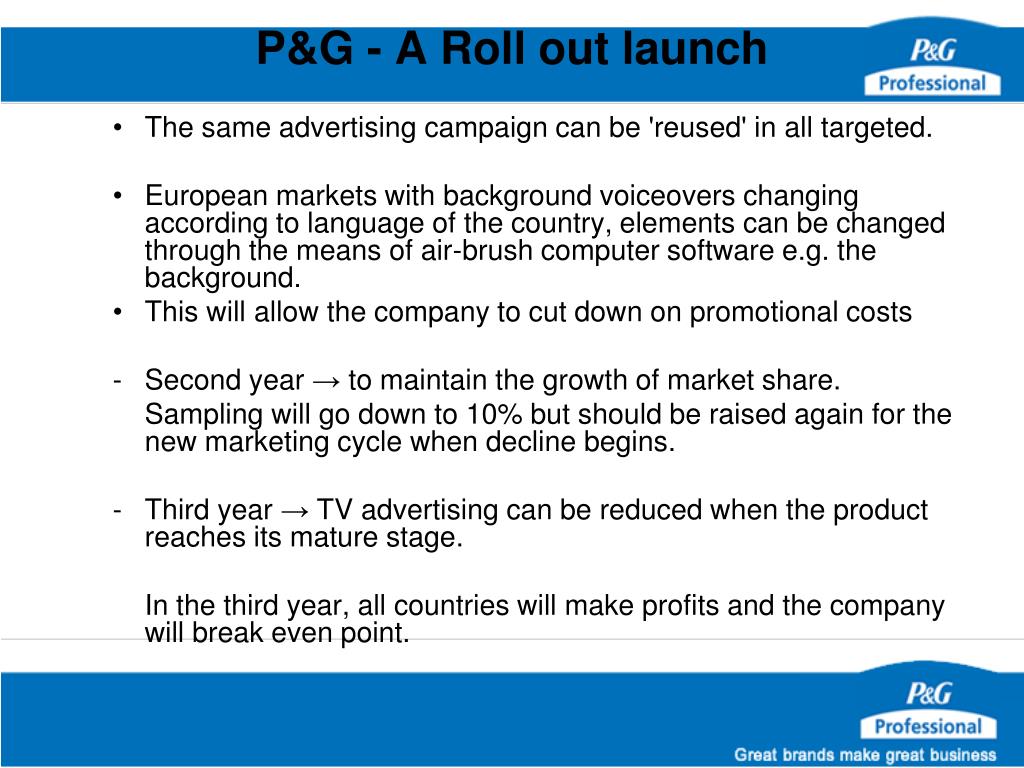 P&G - A Roll out launch

P&G
Professional

• The same advertising campaign can be 'reused' in all targeted.

• European markets with background voiceovers changing according to language of the country, elements can be changed through the means of air-brush computer software e.g. the background.

• This will allow the company to cut down on promotional costs

- Second year → to maintain the growth of market share.

Sampling will go down to 10% but should be raised again for the new marketing cycle when decline begins.

- Third year → TV advertising can be reduced when the product reaches its mature stage.

In the third year, all countries will make profits and the company will break even point.

P&G
Professional
Great brands make great business